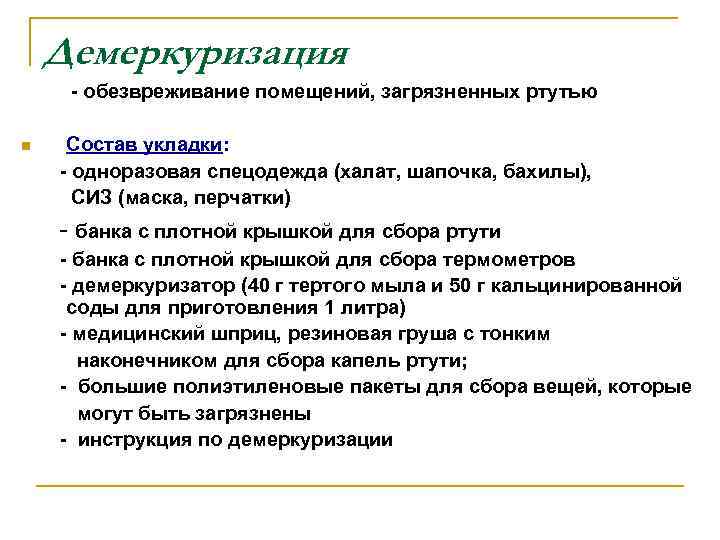 Демеркуризация

- обезвреживание помещений, загрязненных ртутью

Состав укладки:

- одноразовая спецодежда (халат, шапочка, бахилы), СИЗ (маска, перчатки)

- банка с плотной крышкой для сбора ртути

- банка с плотной крышкой для сбора термометров

- демеркуризатор (40 г тертого мыла и 50 г кальцинированной соды для приготовления 1 литра)

- медицинский шприц, резиновая груша с тонким наконечником для сбора капель ртути;

- большие полиэтиленовые пакеты для сбора вещей, которые могут быть загрязнены

- инструкция по демеркуризации